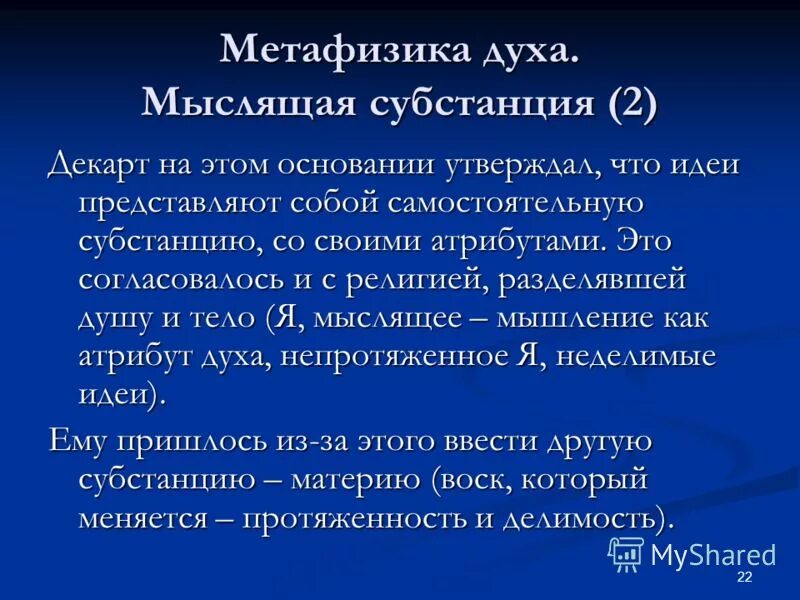 Метафизика духа. Мыслящая субстанция (2)

Декарт на этом основании утверждал, что идеи представляют собой самостоятельную субстанцию, со своими атрибутами. Это согласовалось и с религией, разделявшей душу и тело (Я, мыслящее – мышление как атрибут духа, непротяженное Я, неделимые идеи).

Ему пришлось из-за этого ввести другую субстанцию – материю (воск, который меняется – протяженность и делимость).

MyShared

22